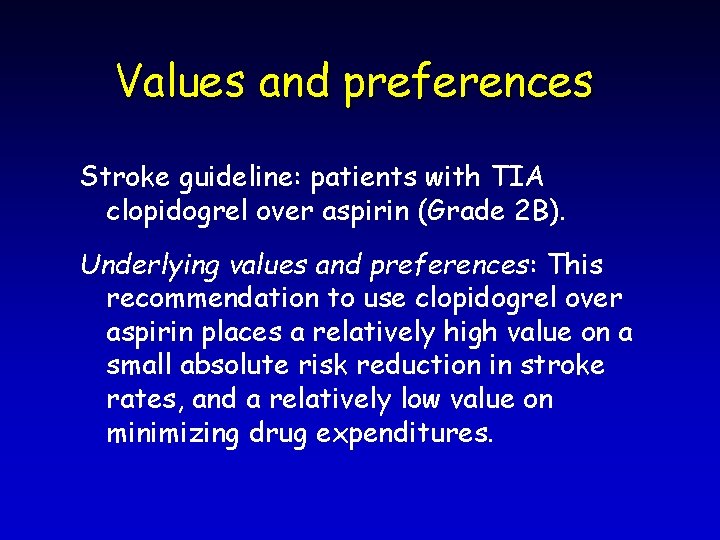 Values and preferences

Stroke guideline: patients with TIA clopidogrel over aspirin (Grade 2B).

Underlying values and preferences: This recommendation to use clopidogrel over aspirin places a relatively high value on a small absolute risk reduction in stroke rates, and a relatively low value on minimizing drug expenditures.